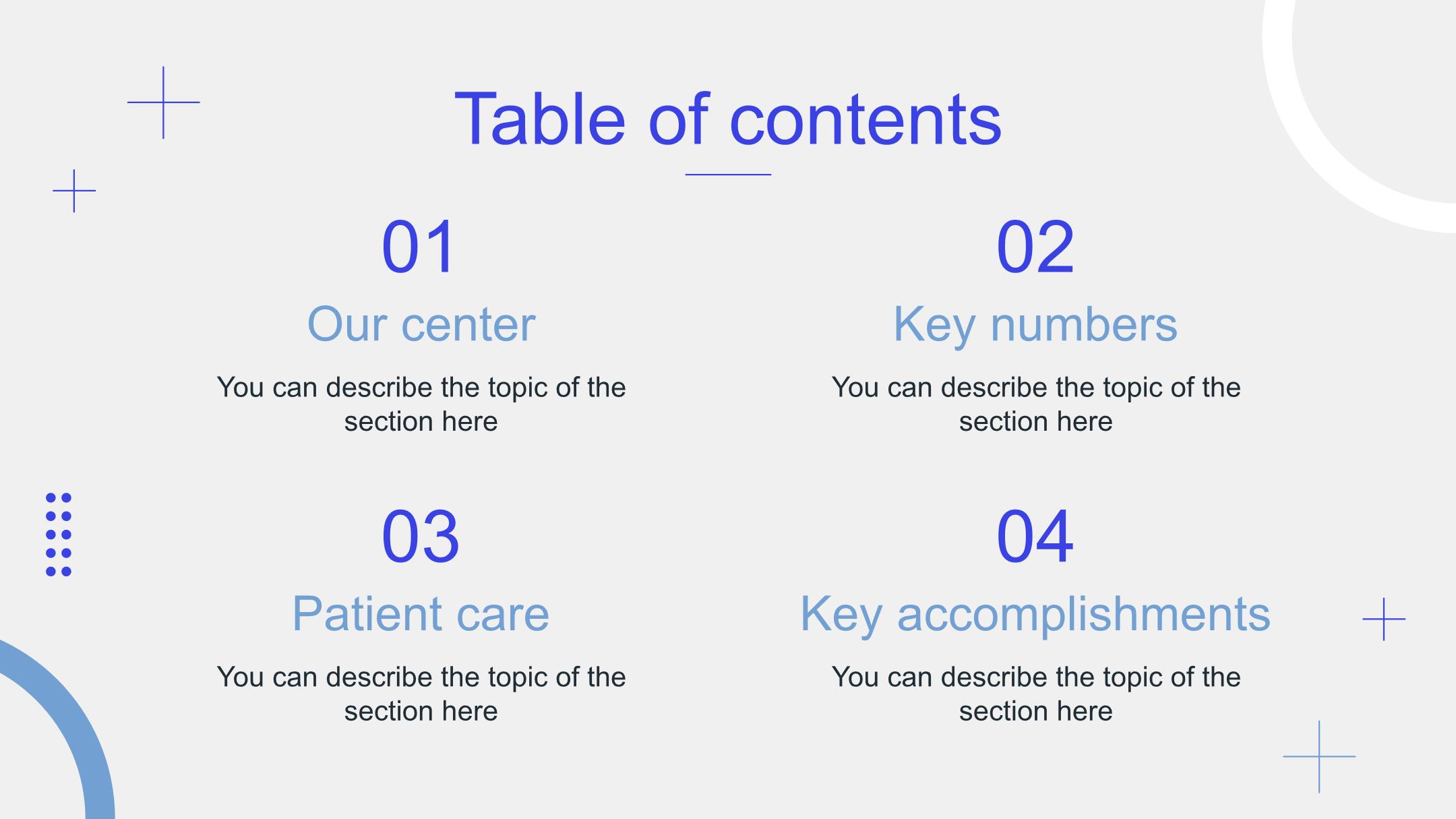 Table of contents

01
Our center
You can describe the topic of the section here

02
Key numbers
You can describe the topic of the section here

03
Patient care
You can describe the topic of the section here

04
Key accomplishments
You can describe the topic of the section here